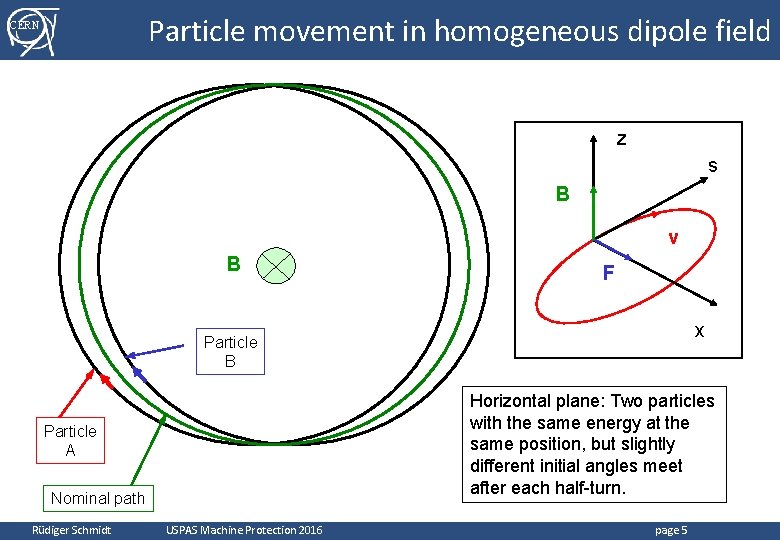 CERN

Particle movement in homogeneous dipole field

B

Particle B

Particle A

Nominal path

z

s

B

v

F

x

Horizontal plane: Two particles with the same energy at the same position, but slightly different initial angles meet after each half-turn.

Rüdiger Schmidt USPAS Machine Protection 2016 page 5